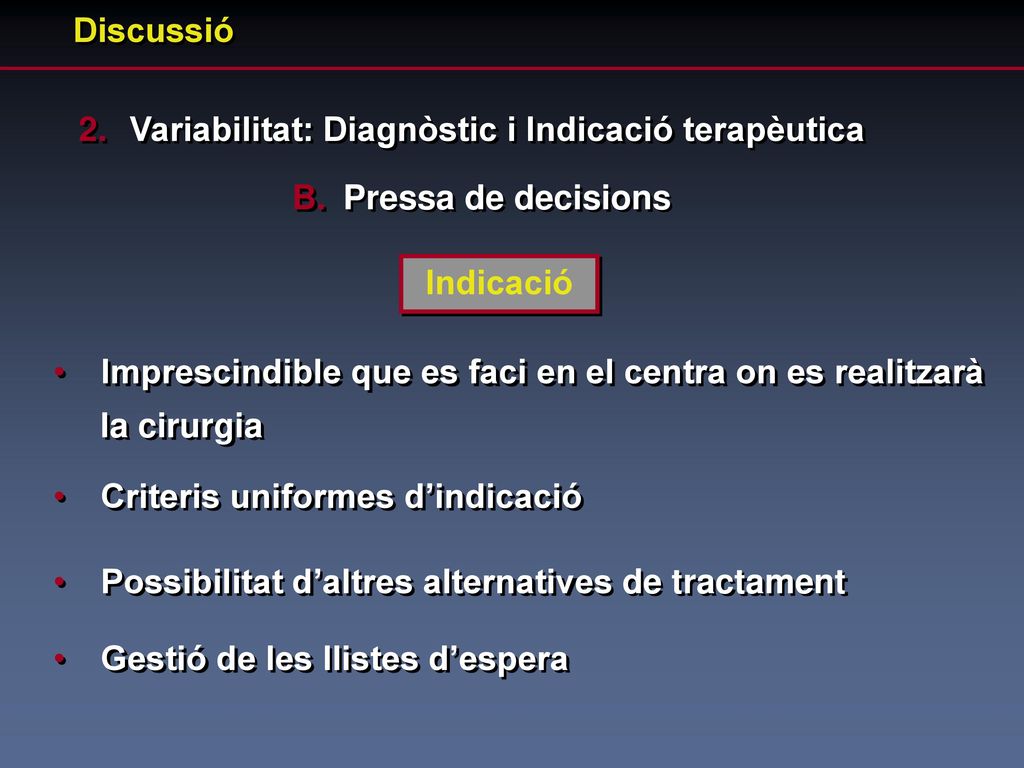 Discussió

2. Variabilitat: Diagnòstic i Indicació terapèutica

B. Pressa de decisions

Indicació

• Imprescindible que es faci en el centra on es realitzarà la cirurgia

• Criteris uniformes d'indicació

• Possibilitat d'altres alternatives de tractament

• Gestió de les llistes d'espera